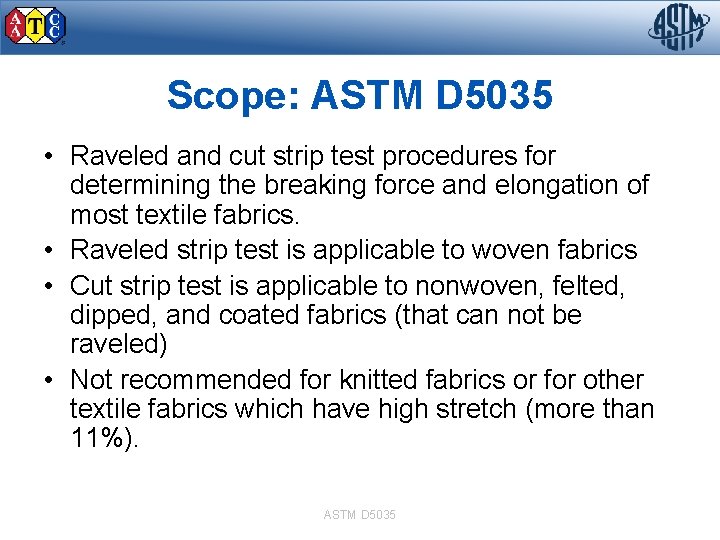 AATCC

ASTM

Scope: ASTM D5035

• Raveled and cut strip test procedures for determining the breaking force and elongation of most textile fabrics.
• Raveled strip test is applicable to woven fabrics
• Cut strip test is applicable to nonwoven, felted, dipped, and coated fabrics (that can not be raveled)
• Not recommended for knitted fabrics or for other textile fabrics which have high stretch (more than 11%).

ASTM D5035